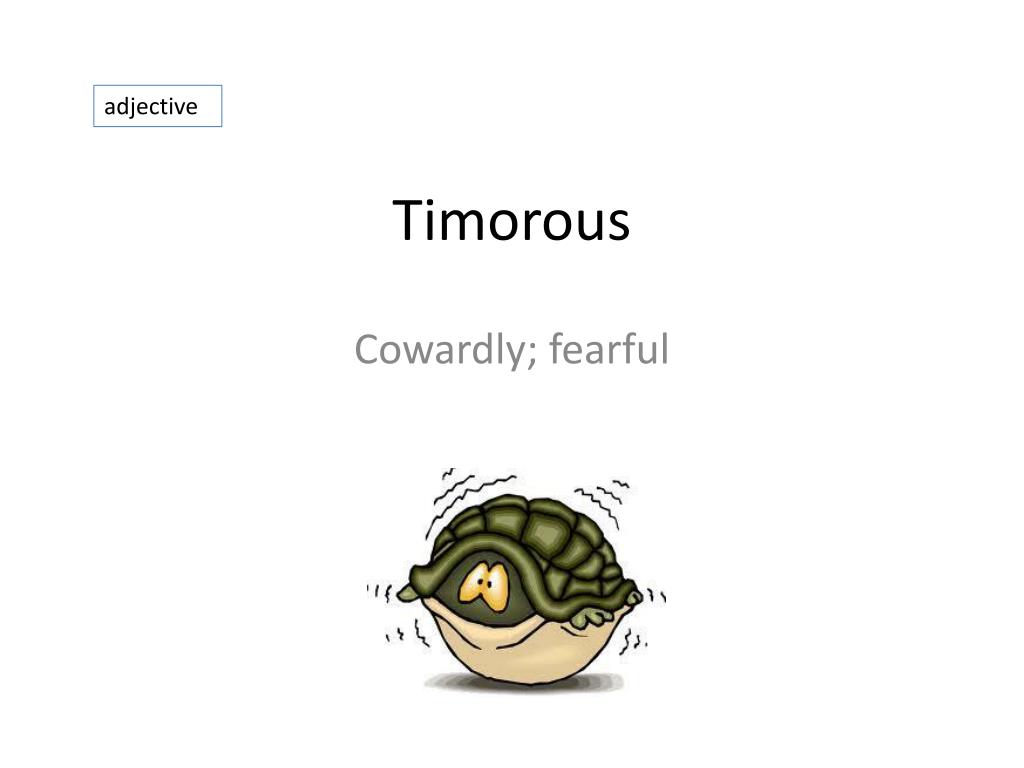 adjective

Timorous

Cowardly; fearful